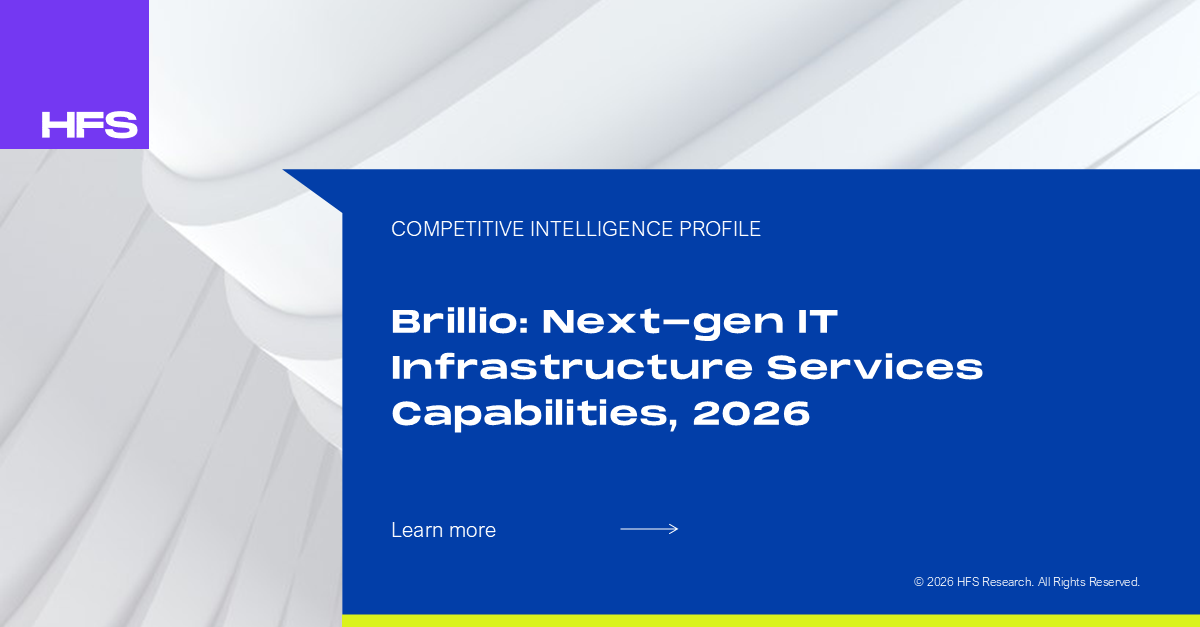 HFS

COMPETITIVE INTELLIGENCE PROFILE

Brillio: Next-gen IT Infrastructure Services Capabilities, 2026

Learn more

© 2026 HFS Research. All Rights Reserved.